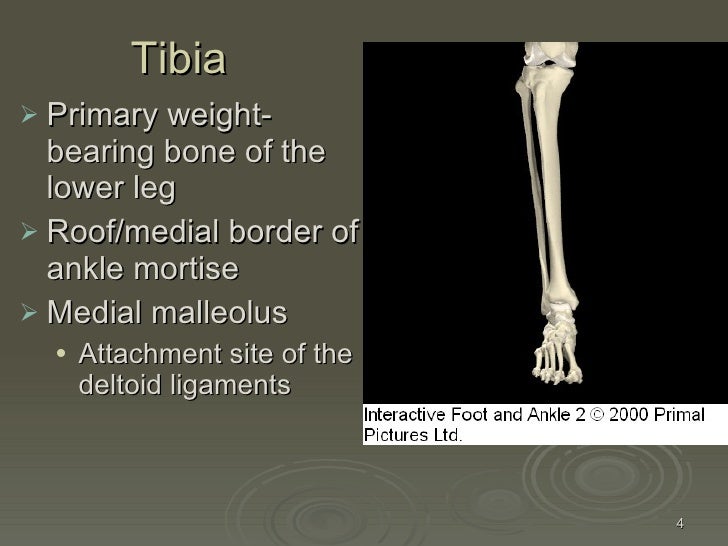 Tibia

➢ Primary weight-bearing bone of the lower leg
➢ Roof/medial border of ankle mortise
➢ Medial malleolus
• Attachment site of the deltoid ligaments

Interactive Foot and Ankle 2 © 2000 Primal Pictures Ltd.

4